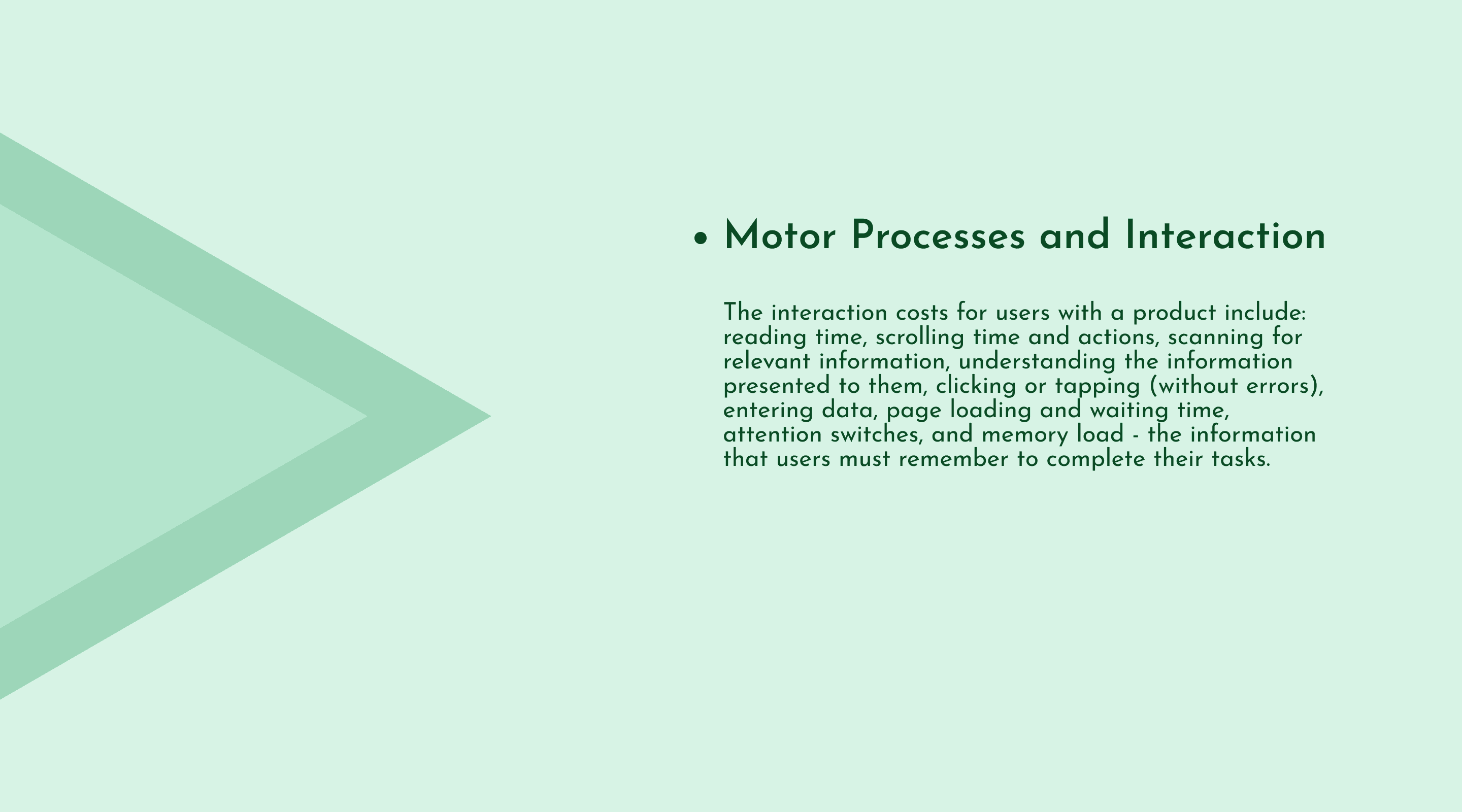 • Motor Processes and Interaction

The interaction costs for users with a product include: reading time, scrolling time and actions, scanning for relevant information, understanding the information presented to them, clicking or tapping (without errors), entering data, page loading and waiting time, attention switches, and memory load - the information that users must remember to complete their tasks.